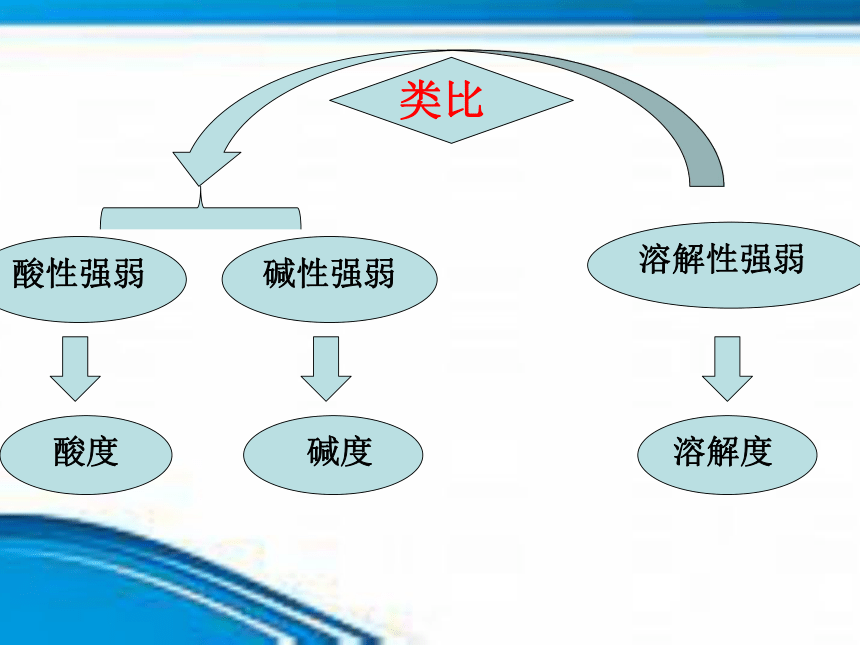 类比

酸性强弱

碱性强弱

溶解性强弱

酸度

碱度

溶解度